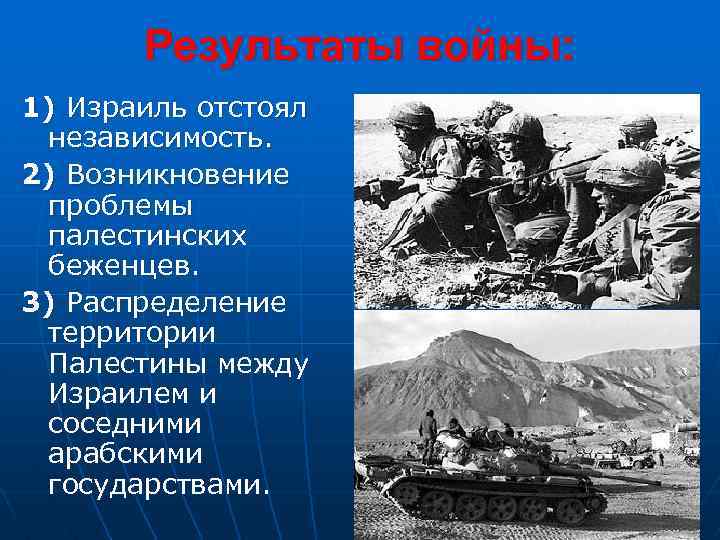 Результаты войны:

1) Израиль отстоял независимость.

2) Возникновение проблемы палестинских беженцев.

3) Распределение территории Палестины между Израилем и соседними арабскими государствами.